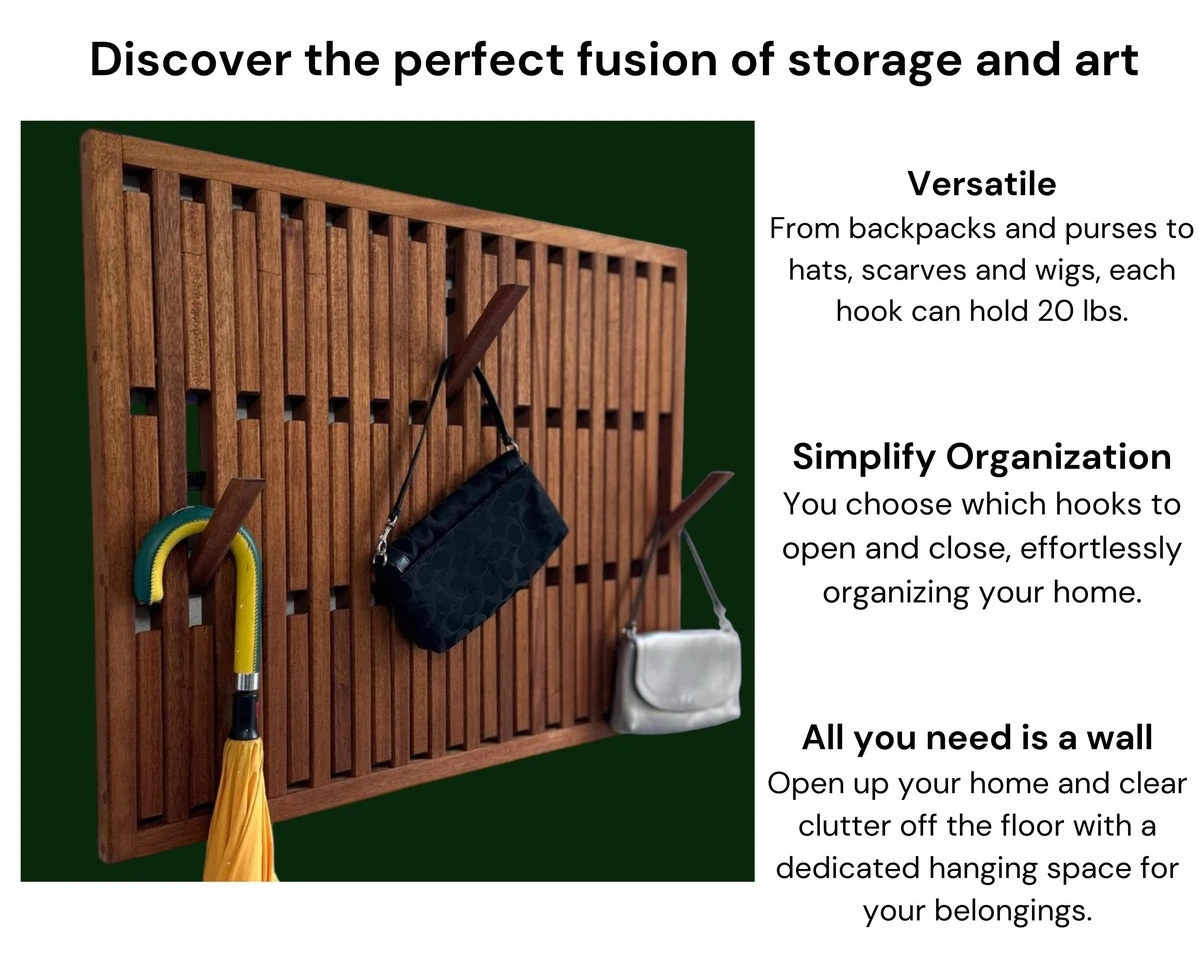 Discover the perfect fusion of storage and art

Versatile
From backpacks and purses to hats, scarves and wigs, each hook can hold 20 lbs.

Simplify Organization
You choose which hooks to open and close, effortlessly organizing your home.

All you need is a wall
Open up your home and clear clutter off the floor with a dedicated hanging space for your belongings.